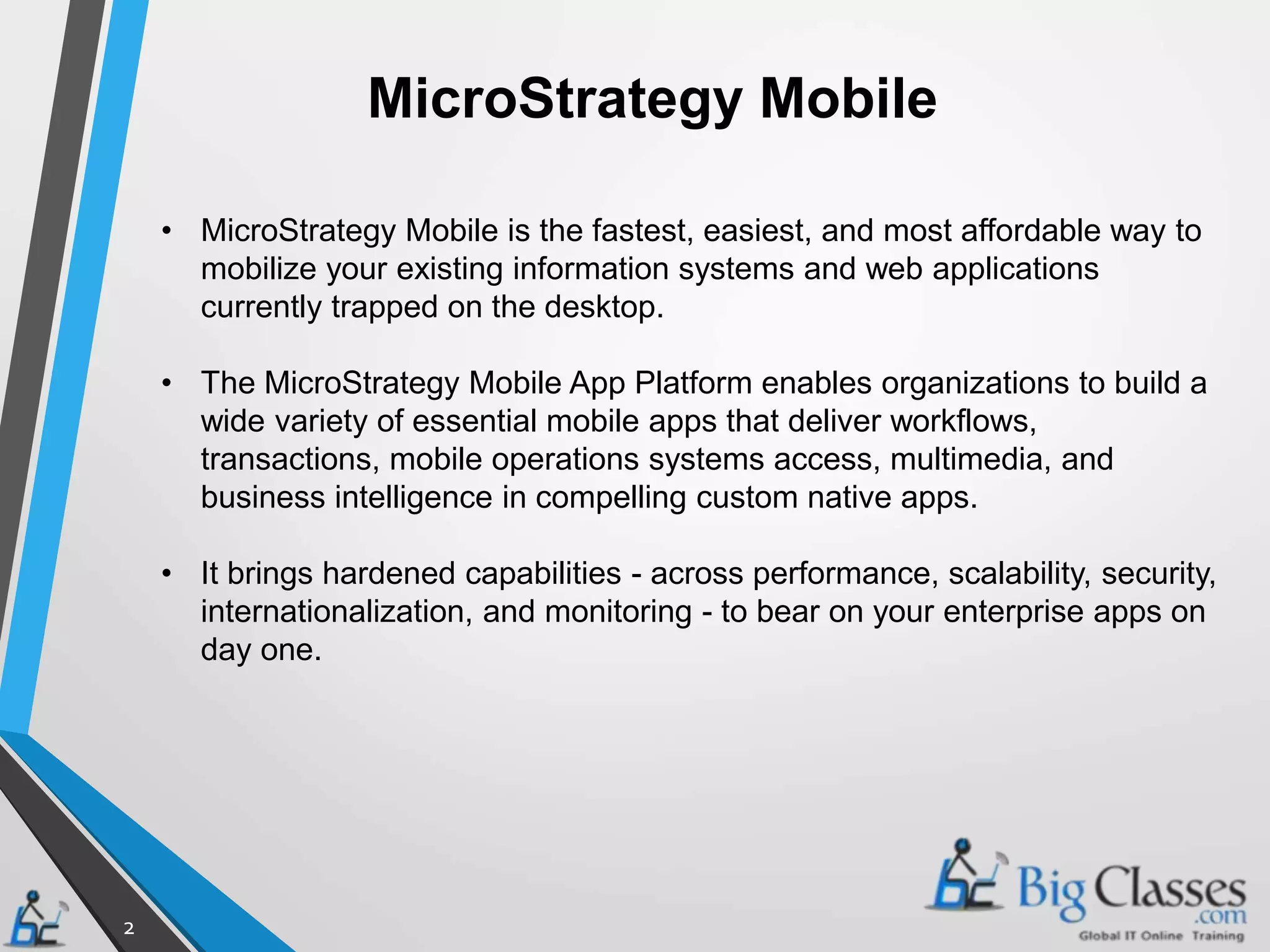 MicroStrategy Mobile

• MicroStrategy Mobile is the fastest, easiest, and most affordable way to mobilize your existing information systems and web applications currently trapped on the desktop.

• The MicroStrategy Mobile App Platform enables organizations to build a wide variety of essential mobile apps that deliver workflows, transactions, mobile operations systems access, multimedia, and business intelligence in compelling custom native apps.

• It brings hardened capabilities - across performance, scalability, security, internationalization, and monitoring - to bear on your enterprise apps on day one.

bc

2

bc Big Classes .com
Global IT Online Training